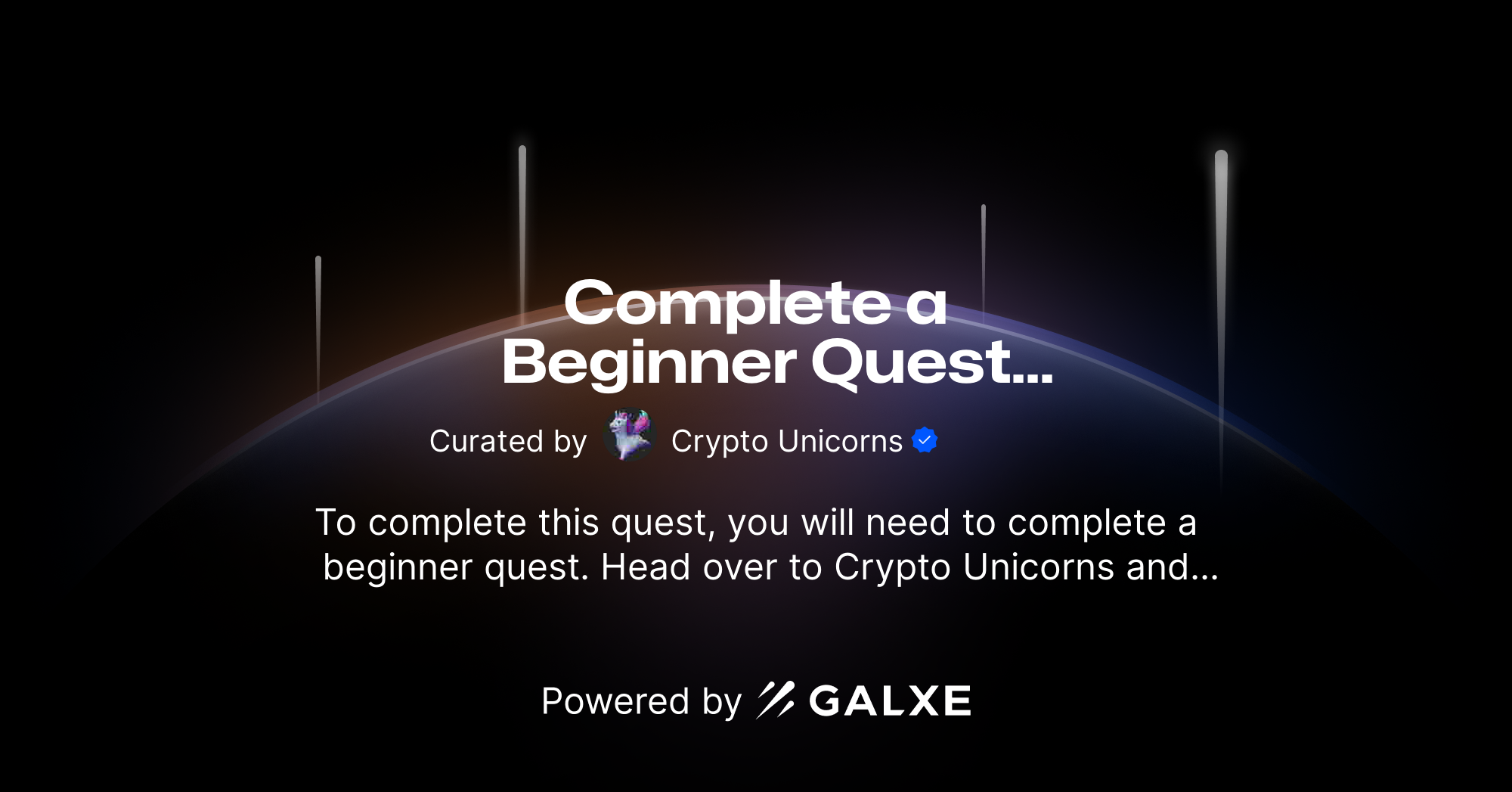 Complete a Beginner Quest...

Curated by Crypto Unicorns

To complete this quest, you will need to complete a beginner quest. Head over to Crypto Unicorns and...

Powered by GALXE